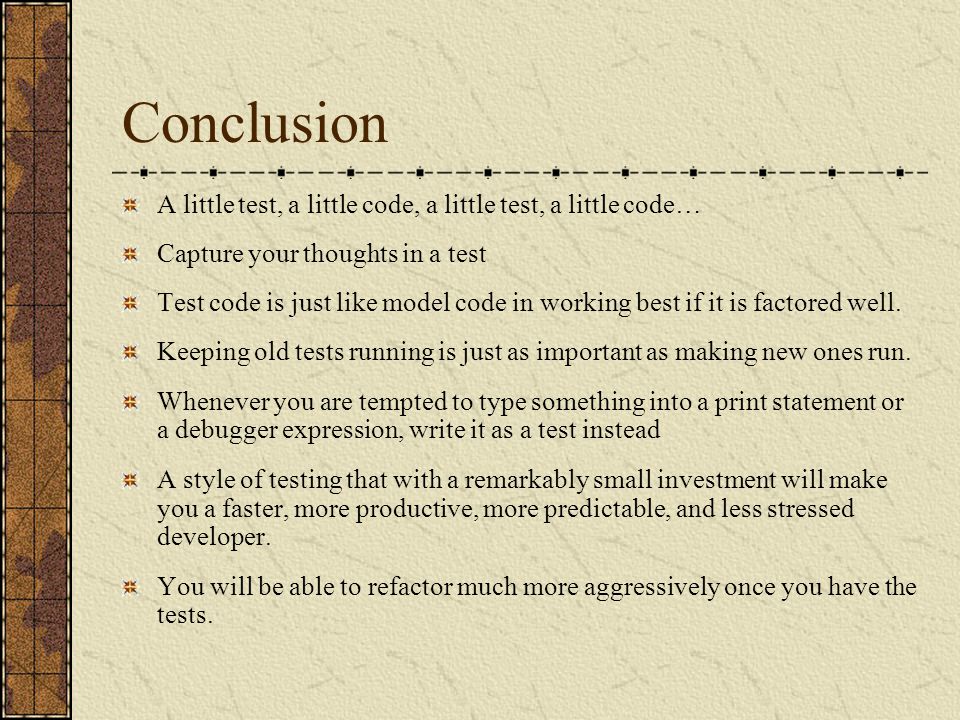 Conclusion

A little test, a little code, a little test, a little code…

Capture your thoughts in a test

Test code is just like model code in working best if it is factored well.

Keeping old tests running is just as important as making new ones run.

Whenever you are tempted to type something into a print statement or a debugger expression, write it as a test instead

A style of testing that with a remarkably small investment will make you a faster, more productive, more predictable, and less stressed developer.

You will be able to refactor much more aggressively once you have the tests.